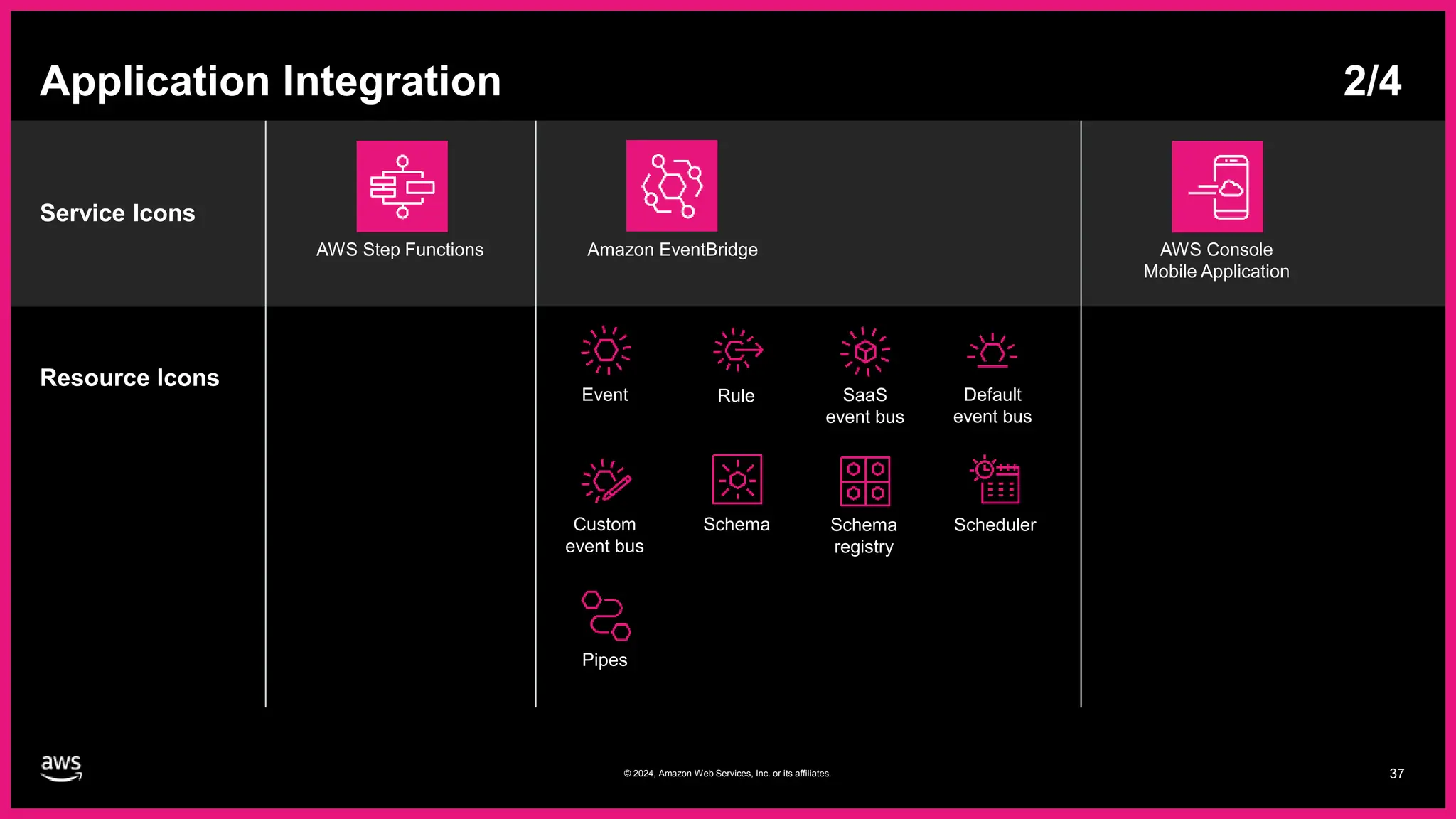 Application Integration

2/4

Service Icons

AWS Step Functions

Amazon EventBridge

AWS Console Mobile Application

Resource Icons

Event

Rule

SaaS event bus

Default event bus

Custom event bus

Schema

Schema registry

Scheduler

Pipes

aws

© 2024, Amazon Web Services, Inc. or its affiliates.

37